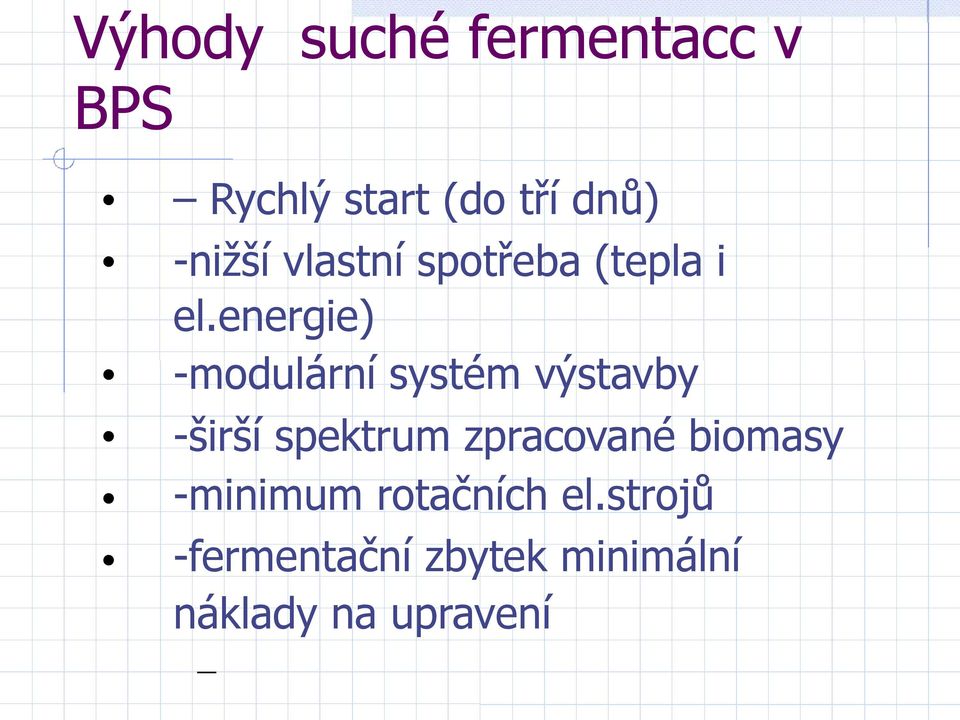 Výhody  suché fermentacc v BPS

• – Rychlý start (do tří dnů)
• -nižší vlastní spotřeba (tepla i el.energie)
• -modulární systém výstavby
• -širší spektrum zpracované biomasy
• -minimum rotačních el.strojů
• -fermentační zbytek minimální náklady na upravení

–